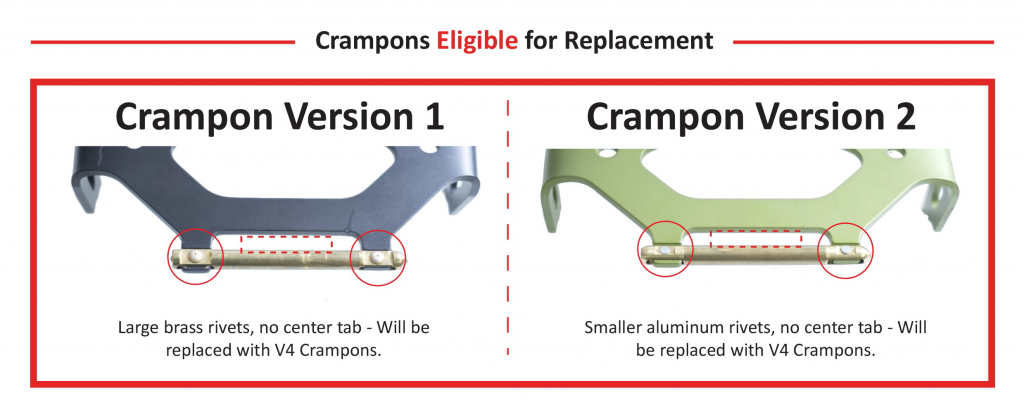 Crampons Eligible for Replacement

Crampon Version 1

Large brass rivets, no center tab - Will be replaced with V4 Crampons.

Crampon Version 2

Smaller aluminum rivets, no center tab - Will be replaced with V4 Crampons.